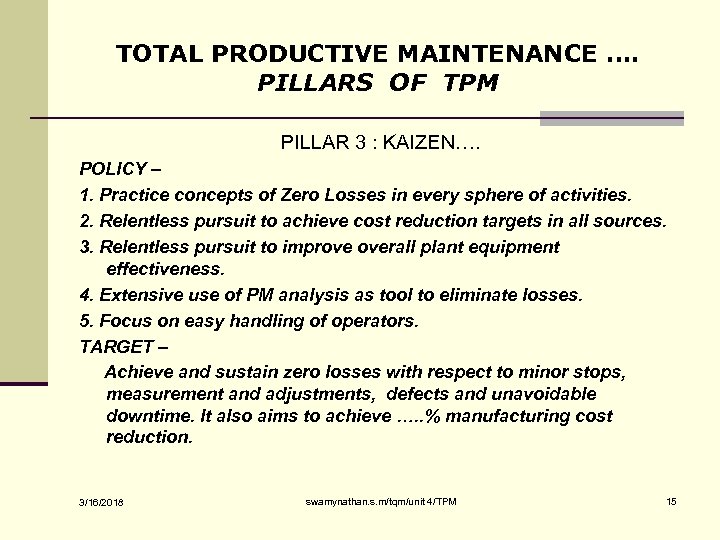 TOTAL PRODUCTIVE MAINTENANCE ….
PILLARS OF TPM

PILLAR 3 : KAIZEN….

POLICY –

1. Practice concepts of Zero Losses in every sphere of activities.

2. Relentless pursuit to achieve cost reduction targets in all sources.

3. Relentless pursuit to improve overall plant equipment effectiveness.

4. Extensive use of PM analysis as tool to eliminate losses.

5. Focus on easy handling of operators.

TARGET –

Achieve and sustain zero losses with respect to minor stops, measurement and adjustments, defects and unavoidable downtime. It also aims to achieve …..% manufacturing cost reduction.

3/16/2018

swamynathan.s.m/tqm/unit 4/TPM

15